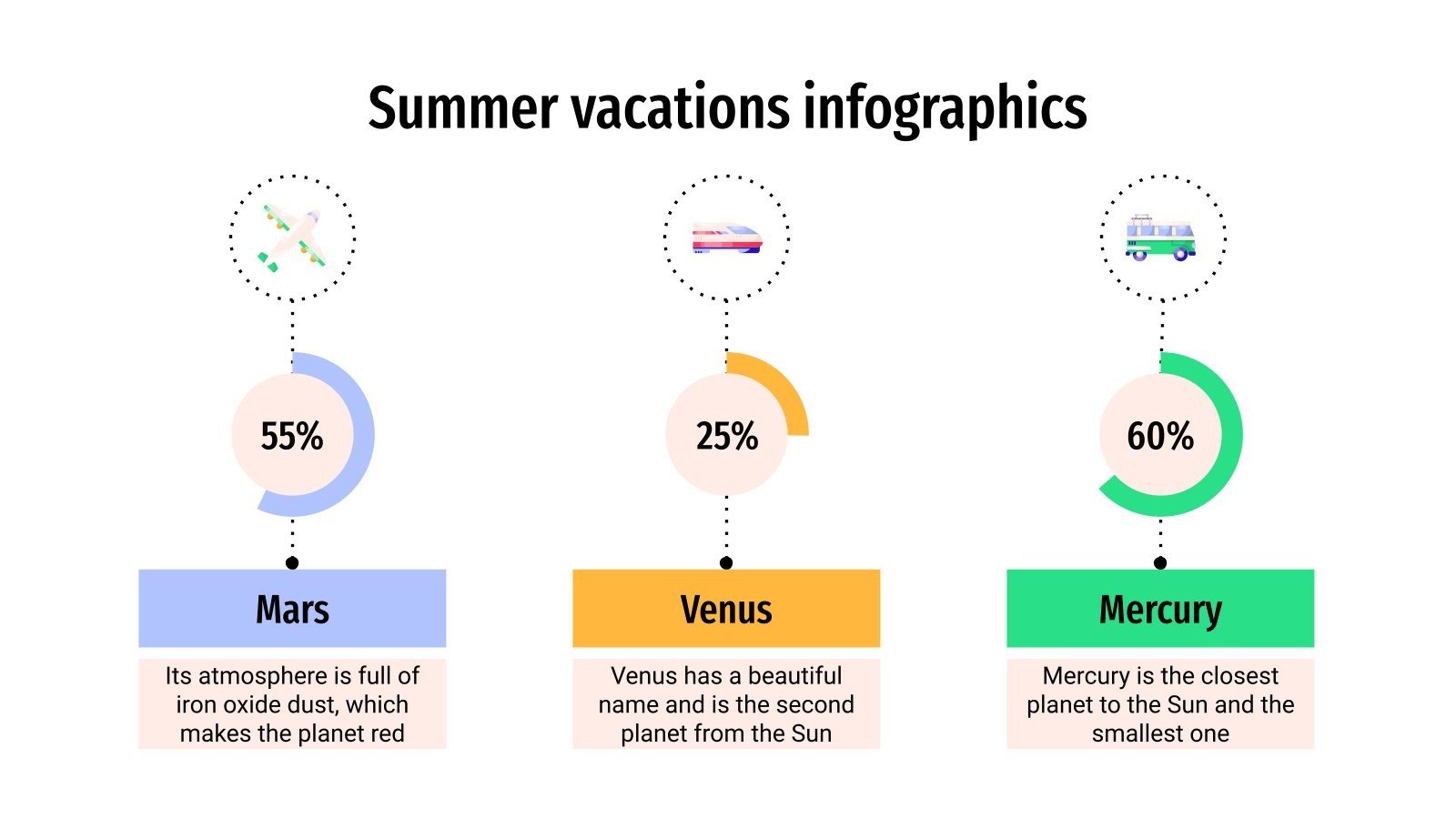 Summer vacations infographics

55%

Mars

Its atmosphere is full of iron oxide dust, which makes the planet red

25%

Venus

Venus has a beautiful name and is the second planet from the Sun

60%

Mercury

Mercury is the closest planet to the Sun and the smallest one